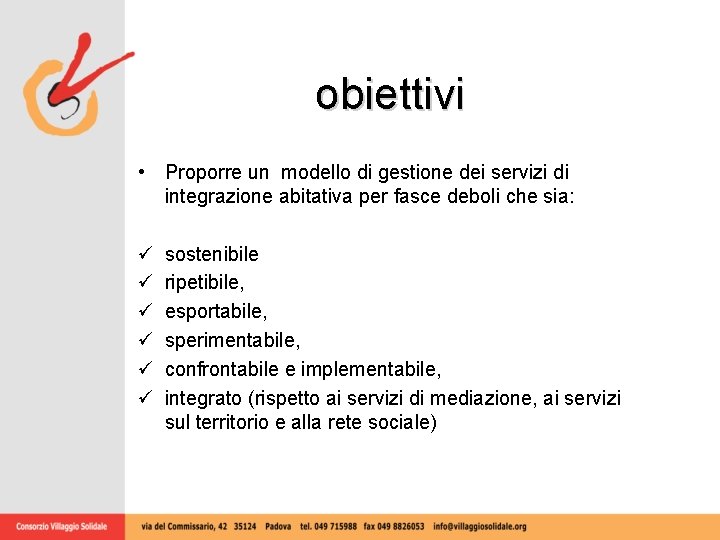 obiettivi

• Proporre un modello di gestione dei servizi di integrazione abitativa per fasce deboli che sia:

✓ sostenibile
✓ ripetibile,
✓ esportabile,
✓ sperimentabile,
✓ confrontabile e implementabile,
✓ integrato (rispetto ai servizi di mediazione, ai servizi sul territorio e alla rete sociale)

Consorzio Villaggio Solidale via del Commissario, 42 35124 Padova tel. 049 715988 fax 049 8826053 info@villaggiosolidale.org